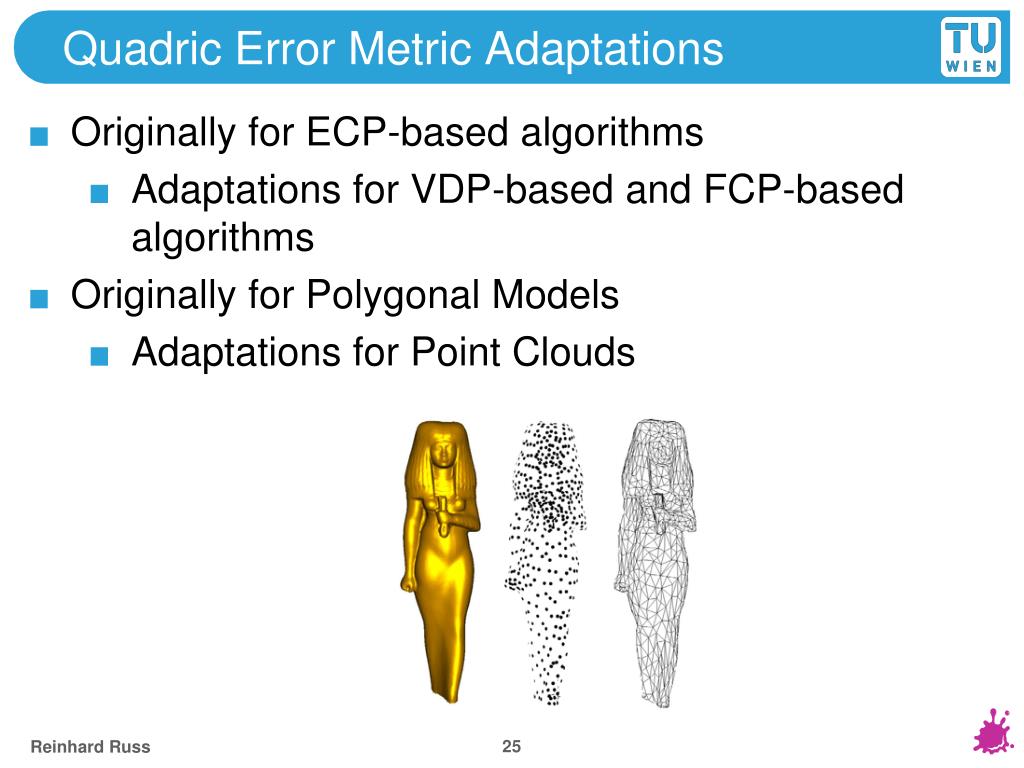 Quadric Error Metric Adaptations

TU WIEN

■ Originally for ECP-based algorithms
  ■ Adaptations for VDP-based and FCP-based algorithms
■ Originally for Polygonal Models
  ■ Adaptations for Point Clouds

Reinhard Russ

25